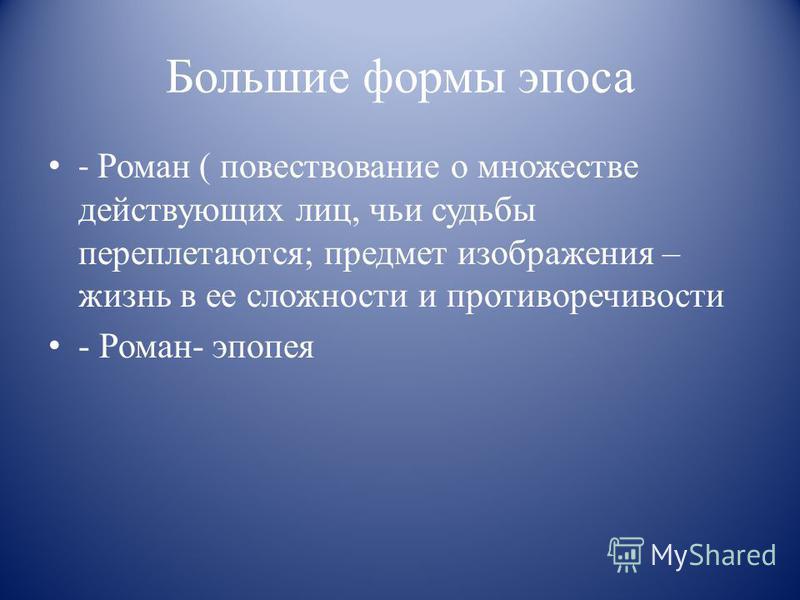 Большие формы эпоса

• - Роман ( повествование о множестве действующих лиц, чьи судьбы переплетаются; предмет изображения – жизнь в ее сложности и противоречивости

• - Роман- эпопея

MyShared